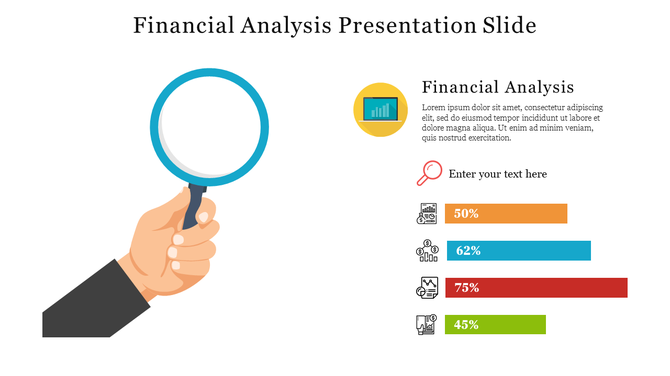 Financial Analysis Presentation Slide

Financial Analysis

Lorem ipsum dolor sit amet, consectetur adipiscing elit, sed do eiusmod tempor incididunt ut labore et dolore magna aliqua. Ut enim ad minim veniam, quis nostrud exercitation.

Enter your text here

50%

62%

75%

45%